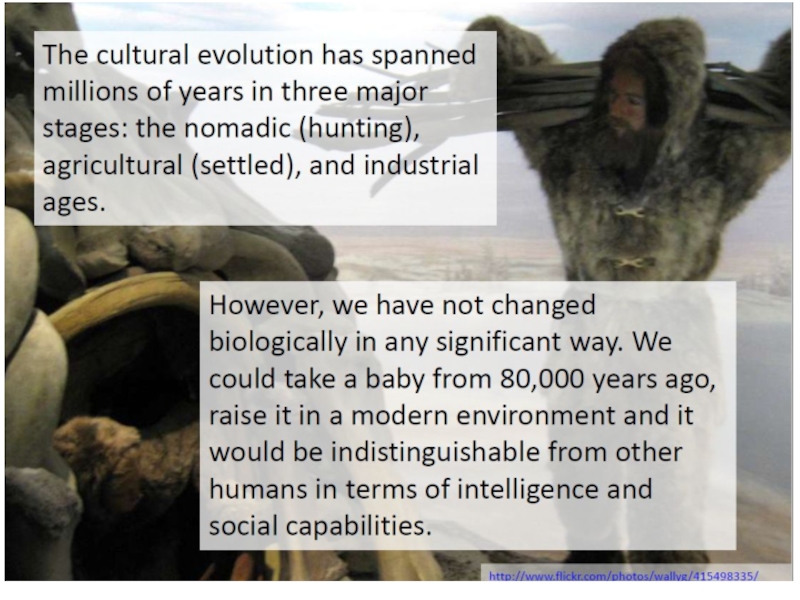 The cultural evolution has spanned millions of years in three major stages: the nomadic (hunting), agricultural (settled), and industrial ages.

However, we have not changed biologically in any significant way. We could take a baby from 80,000 years ago, raise it in a modern environment and it would be indistinguishable from other humans in terms of intelligence and social capabilities.

http://www.flickr.com/photos/wallyg/415498335/